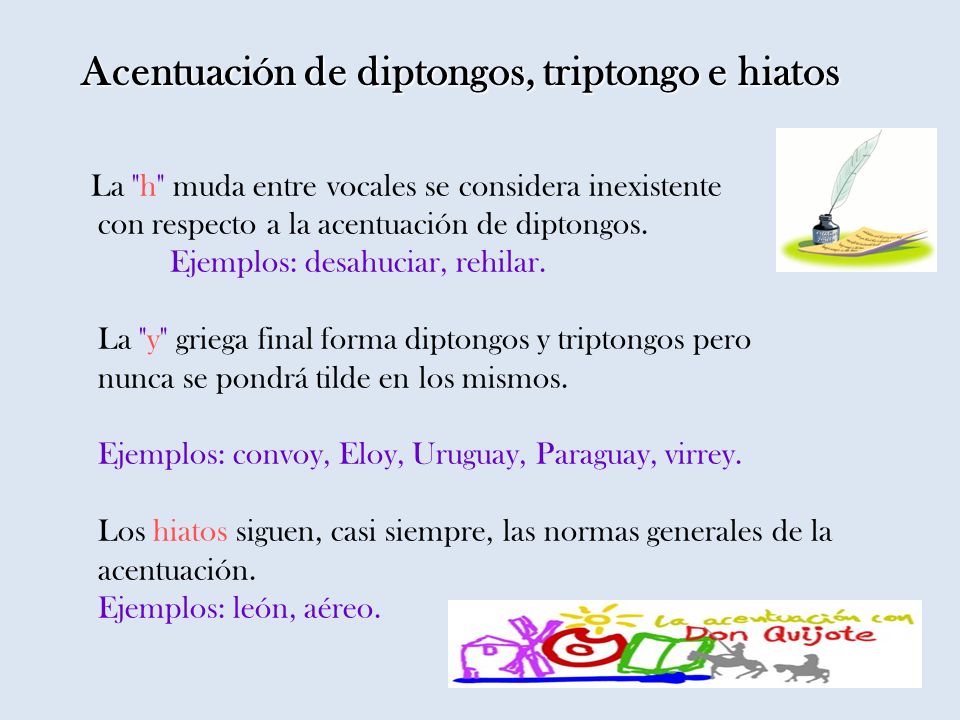 Acentuación de diptongos, triptongo e hiatos

La "h" muda entre vocales se considera inexistente con respecto a la acentuación de diptongos.
Ejemplos: desahuciar, rehilar.

La "y" griega final forma diptongos y triptongos pero nunca se pondrá tilde en los mismos.

Ejemplos: convoy, Eloy, Uruguay, Paraguay, virrey.

Los hiatos siguen, casi siempre, las normas generales de la acentuación.
Ejemplos: león, aéreo.

La acentuación con Don Quijote